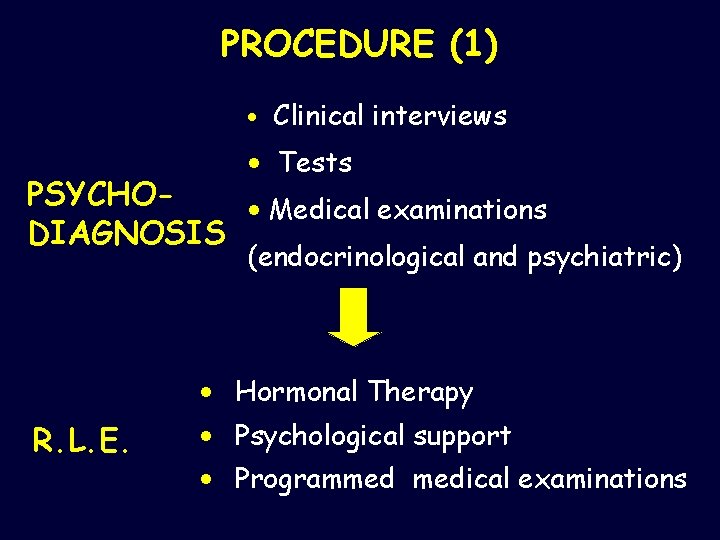 PROCEDURE (1)

PSYCHO-DIAGNOSIS

• Clinical interviews
• Tests
• Medical examinations (endocrinological and psychiatric)

R.L.E.

• Hormonal Therapy
• Psychological support
• Programmed medical examinations